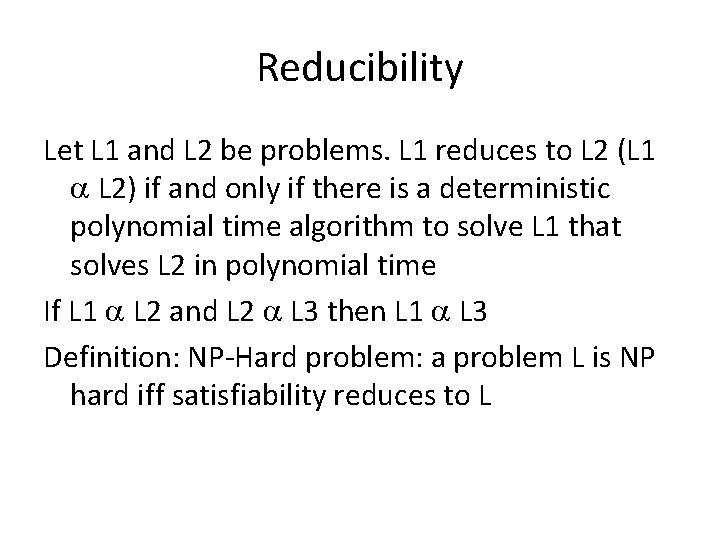 Reducibility

Let L1 and L2 be problems. L1 reduces to L2 (L1 $\alpha$ L2) if and only if there is a deterministic polynomial time algorithm to solve L1 that solves L2 in polynomial time

If L1 $\alpha$ L2 and L2 $\alpha$ L3 then L1 $\alpha$ L3

Definition: NP-Hard problem: a problem L is NP hard iff satisfiability reduces to L